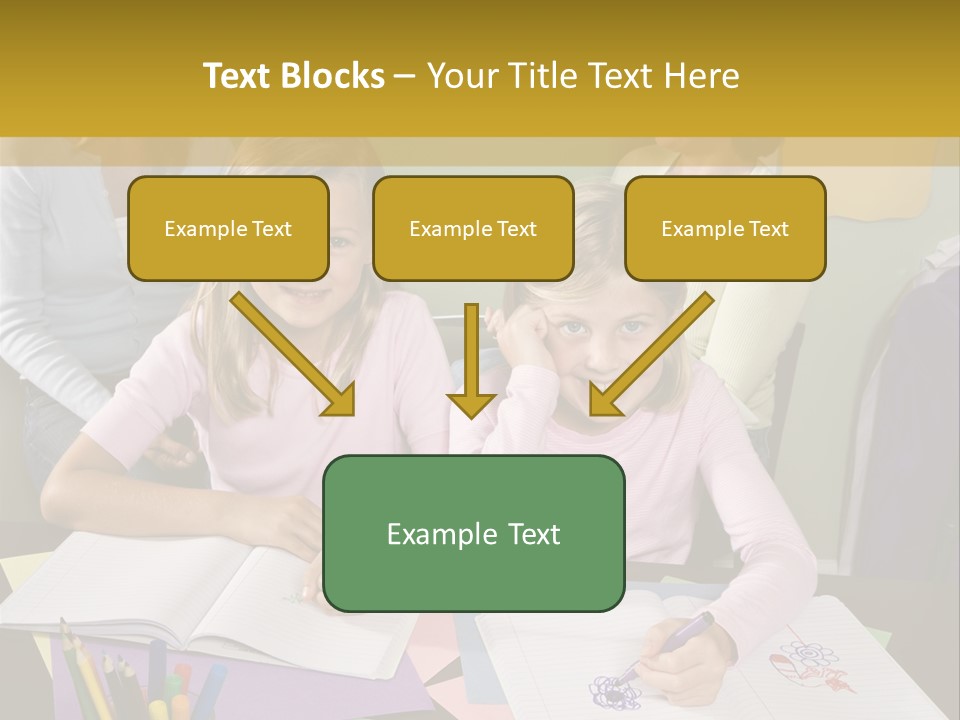 Text Blocks – Your Title Text Here

Example Text

Example Text

Example Text

Example Text